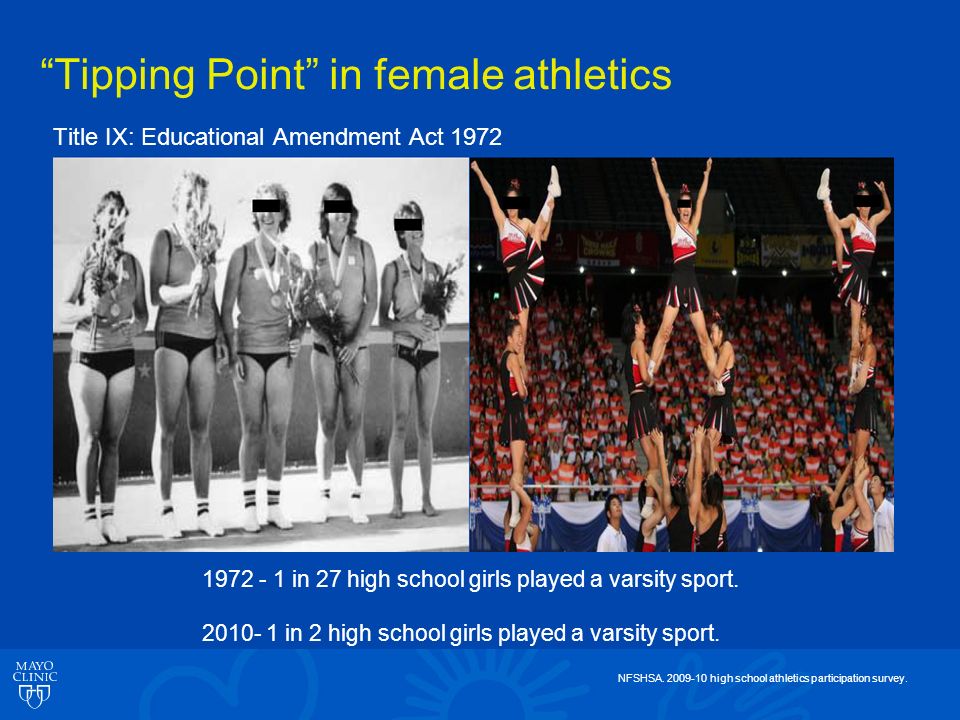 “Tipping Point” in female athletics

Title IX: Educational Amendment Act 1972

1972 - 1 in 27 high school girls played a varsity sport.

2010- 1 in 2 high school girls played a varsity sport.

MAYO CLINIC

NFSHSA. 2009-10 high school athletics participation survey.